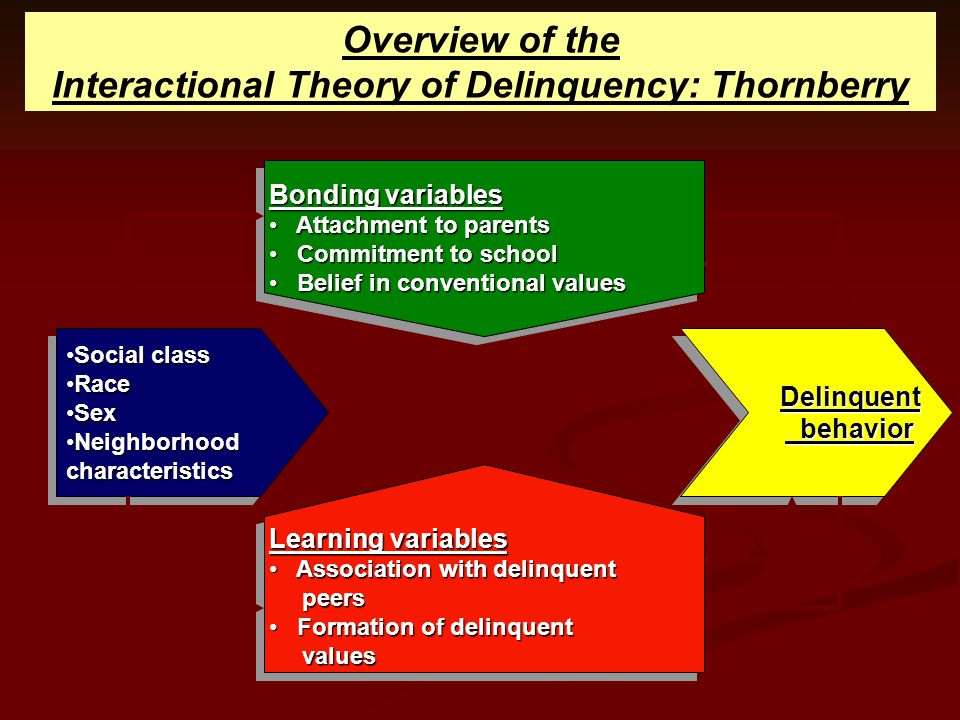 Overview of the
Interactional Theory of Delinquency: Thornberry

Bonding variables
• Attachment to parents
• Commitment to school
• Belief in conventional values

•Social class
•Race
•Sex
•Neighborhood characteristics

Delinquent behavior

Learning variables
• Association with delinquent peers
• Formation of delinquent values